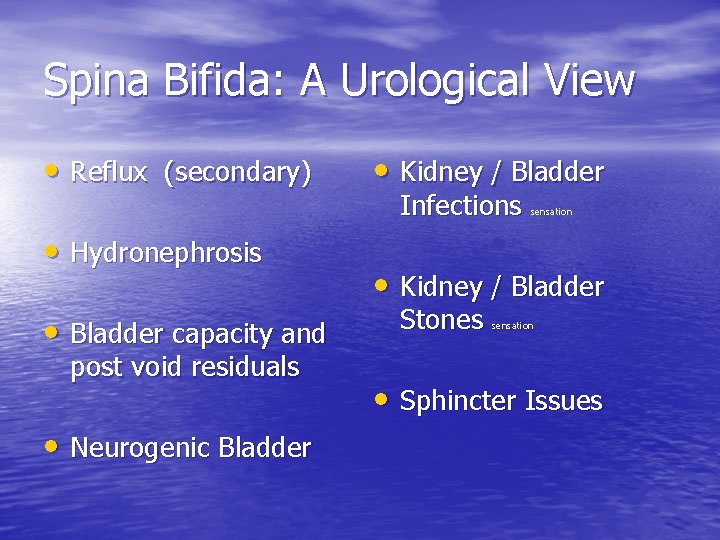 Spina Bifida: A Urological View

• Reflux (secondary)

• Hydronephrosis

• Bladder capacity and post void residuals

• Neurogenic Bladder

• Kidney / Bladder Infections sensation

• Kidney / Bladder Stones sensation

• Sphincter Issues